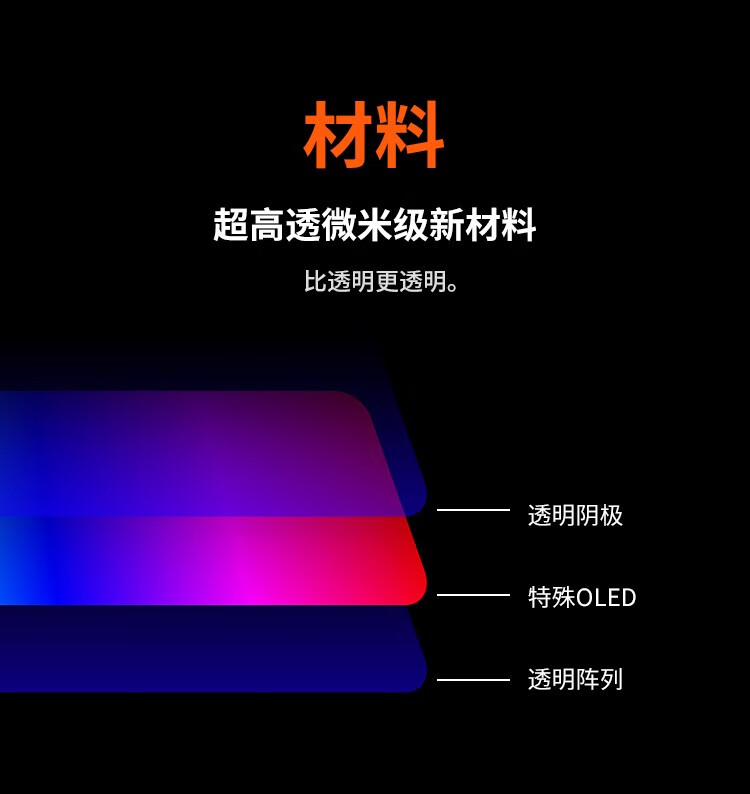 材料

超高透微米级新材料

比透明更透明。

透明阴极

特殊OLED

透明阵列